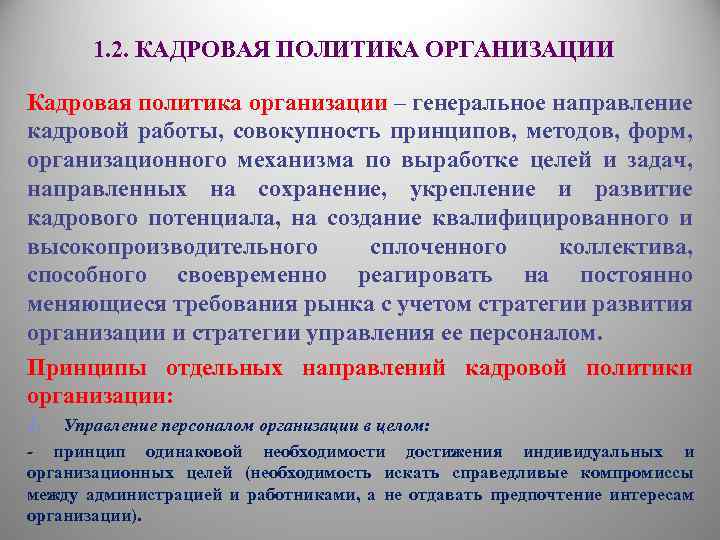 1.2. КАДРОВАЯ ПОЛИТИКА ОРГАНИЗАЦИИ

Кадровая политика организации – генеральное направление кадровой работы, совокупность принципов, методов, форм, организационного механизма по выработке целей и задач, направленных на сохранение, укрепление и развитие кадрового потенциала, на создание квалифицированного и высокопроизводительного сплоченного коллектива, способного своевременно реагировать на постоянно меняющиеся требования рынка с учетом стратегии развития организации и стратегии управления ее персоналом.

Принципы отдельных направлений кадровой политики организации:

Управление персоналом организации в целом:

- принцип одинаковой необходимости достижения индивидуальных и организационных целей (необходимость искать справедливые компромиссы между администрацией и работниками, а не отдавать предпочтение интересам организации).